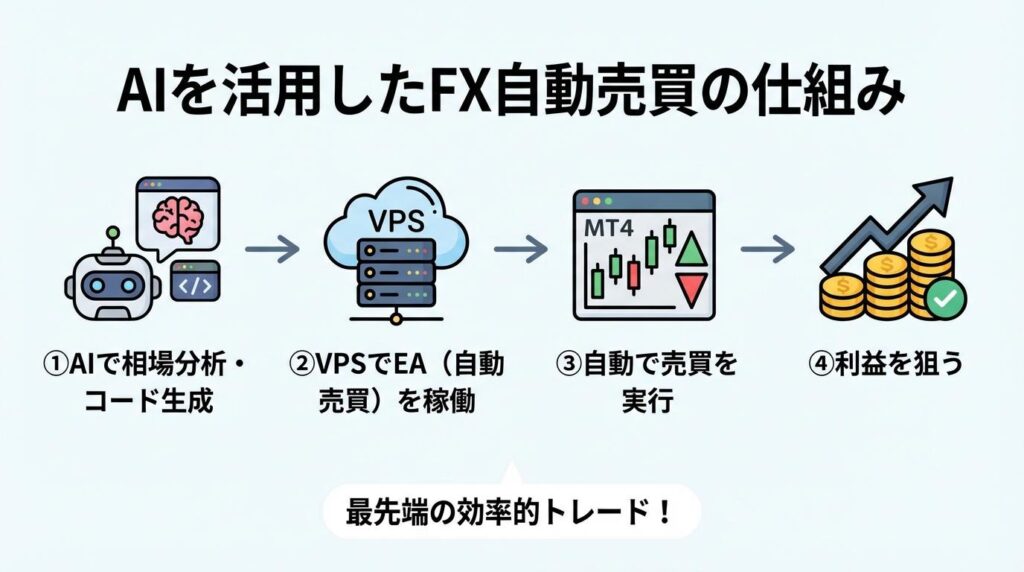 AIを活用したFX自動売買の仕組み

</>

VPS

MT4

①AIで相場分析・コード生成

②VPSでEA（自動売買）を稼働

③自動で売買を実行

④利益を狙う

最先端の効率的トレード！